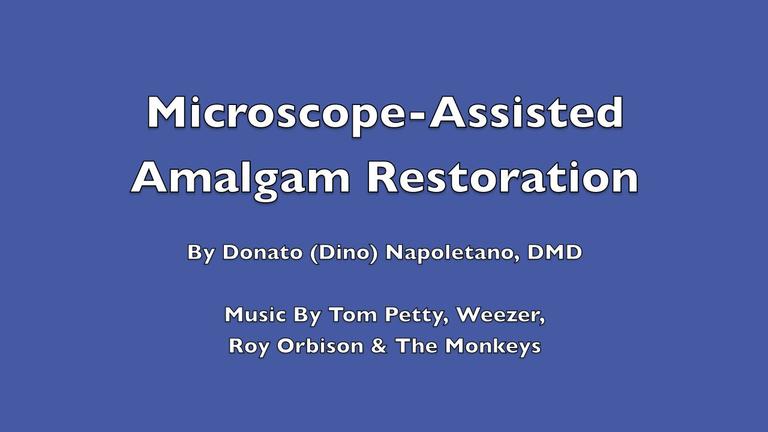 Microscope-Assisted Amalgam Restoration

By Donato (Dino) Napoletano, DMD

Music By Tom Petty, Weezer, Roy Orbison & The Monkeys